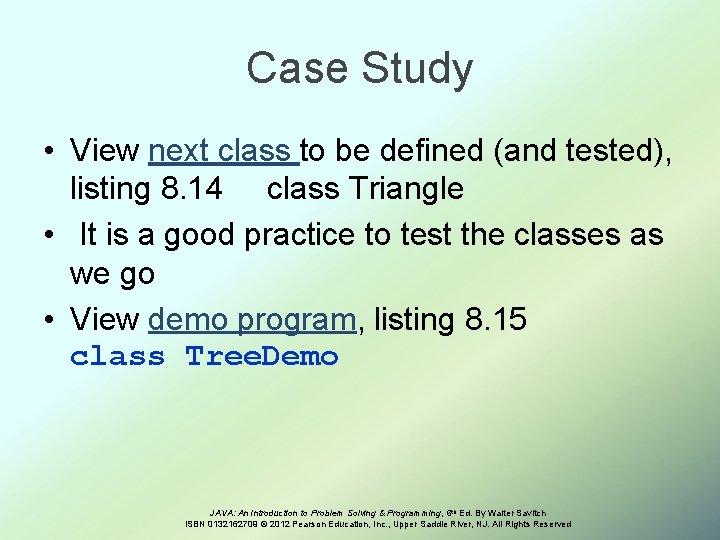 Case Study

• View next class to be defined (and tested), listing 8.14 class Triangle
• It is a good practice to test the classes as we go
• View demo program, listing 8.15 class TreeDemo

JAVA: An Introduction to Problem Solving & Programming, 6th Ed. By Walter Savitch
ISBN 0132162709 © 2012 Pearson Education, Inc., Upper Saddle River, NJ. All Rights Reserved